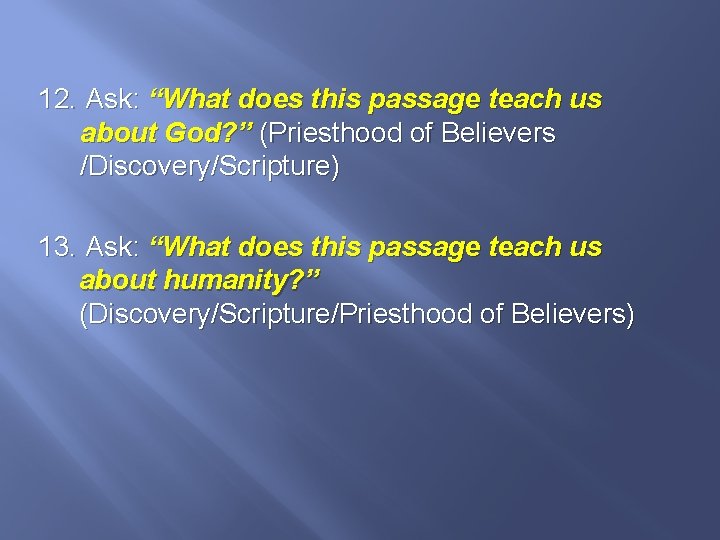 12. Ask: “What does this passage teach us about God?” (Priesthood of Believers /Discovery/Scripture)

13. Ask: “What does this passage teach us about humanity?” (Discovery/Scripture/Priesthood of Believers)